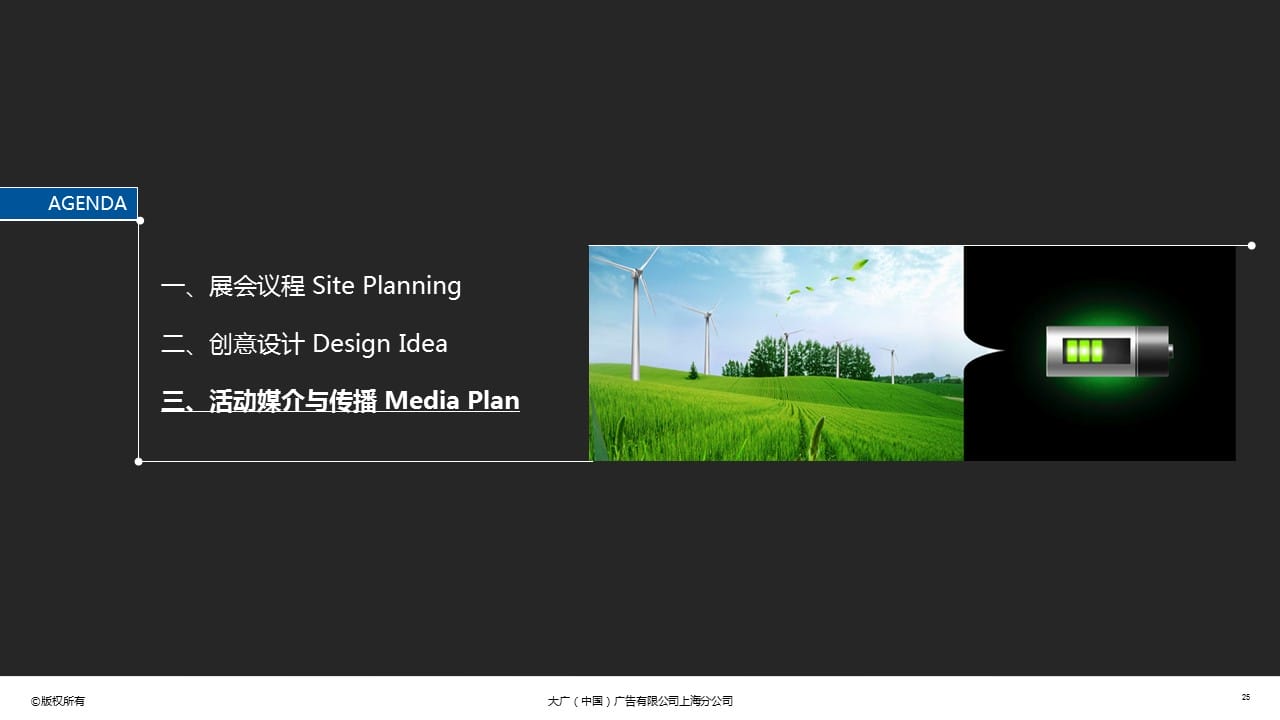 AGENDA

一、展会议程 Site Planning

二、创意设计 Design Idea

三、活动媒介与传播 Media Plan

©版权所有

大广（中国）广告有限公司上海分公司

25